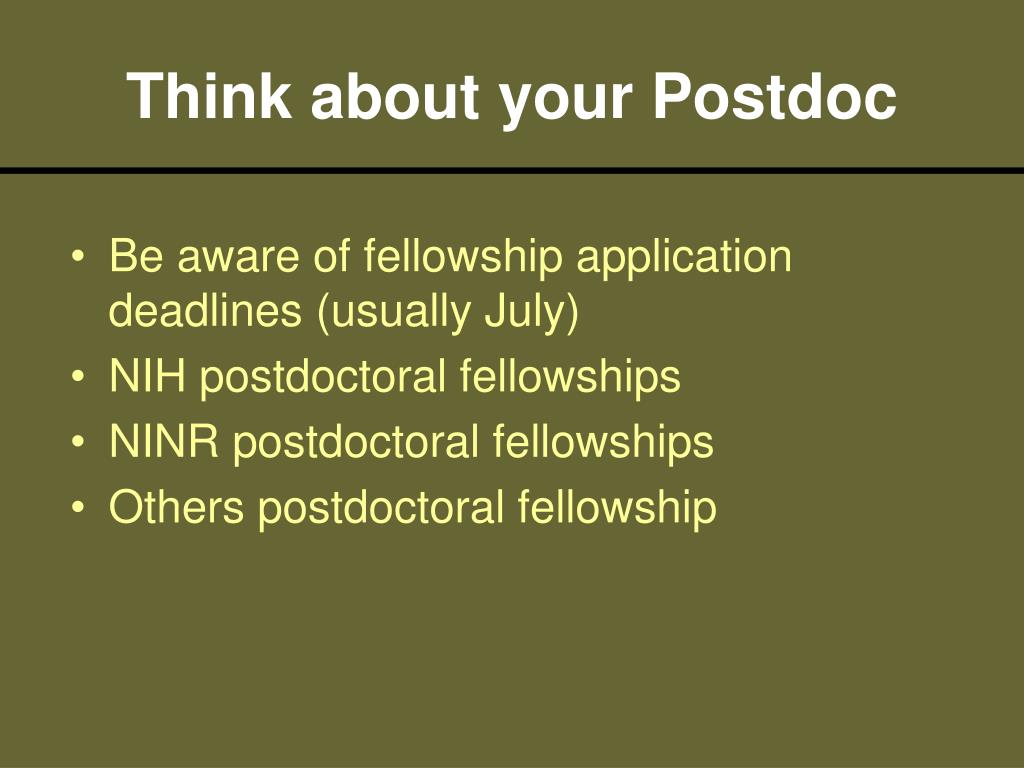 Think about your Postdoc

• Be aware of fellowship application deadlines (usually July)
• NIH postdoctoral fellowships
• NINR postdoctoral fellowships
• Others postdoctoral fellowship